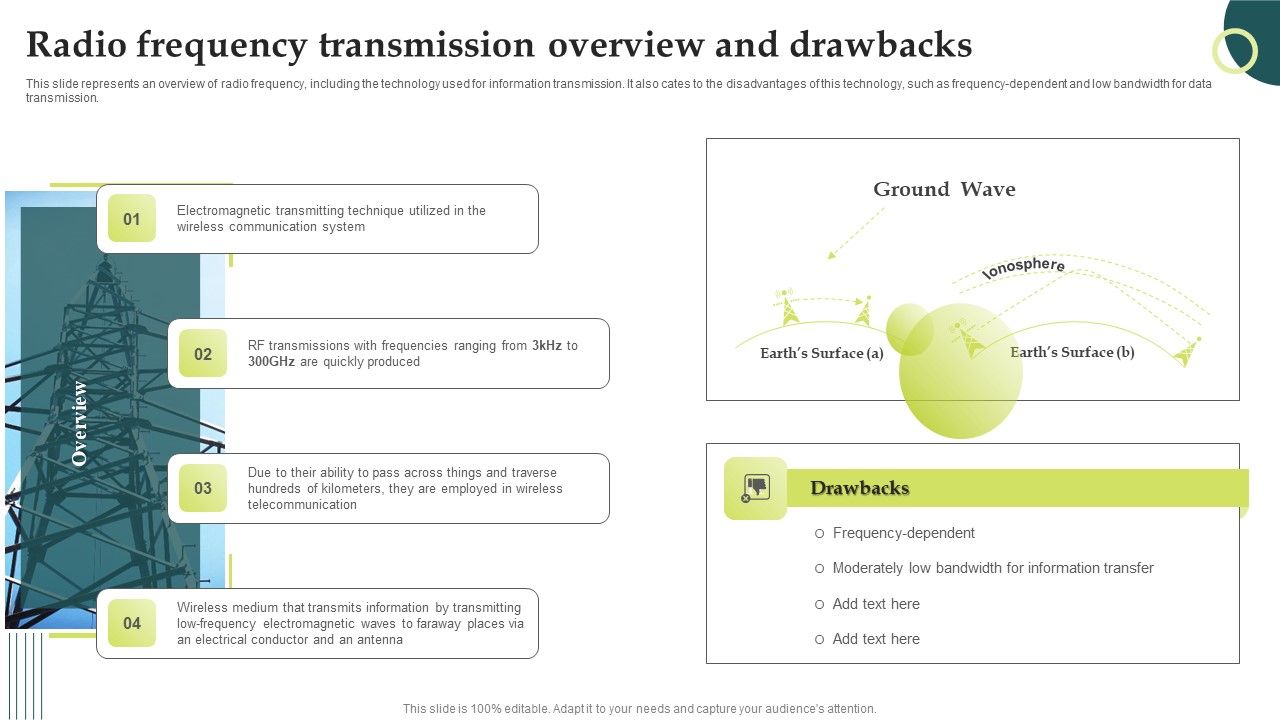 Radio frequency transmission overview and drawbacks

This slide represents an overview of radio frequency, including the technology used for information transmission. It also cates to the disadvantages of this technology, such as frequency-dependent and low bandwidth for data transmission.

Overview

01 Electromagnetic transmitting technique utilized in the wireless communication system

02 RF transmissions with frequencies ranging from 3kHz to 300GHz are quickly produced

03 Due to their ability to pass across things and traverse hundreds of kilometers, they are employed in wireless telecommunication

04 Wireless medium that transmits information by transmitting low-frequency electromagnetic waves to faraway places via an electrical conductor and an antenna

Ground Wave

Ionosphere

Earth's Surface (a)

Earth's Surface (b)

Drawbacks

Frequency-dependent

Moderately low bandwidth for information transfer

Add text here

Add text here

This slide is 100% editable. Adapt it to your needs and capture your audience's attention.